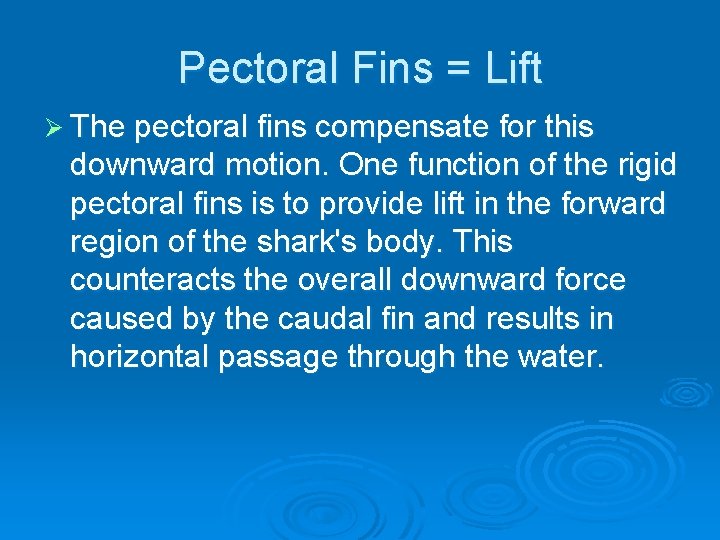 Pectoral Fins = Lift

➢ The pectoral fins compensate for this downward motion. One function of the rigid pectoral fins is to provide lift in the forward region of the shark's body. This counteracts the overall downward force caused by the caudal fin and results in horizontal passage through the water.